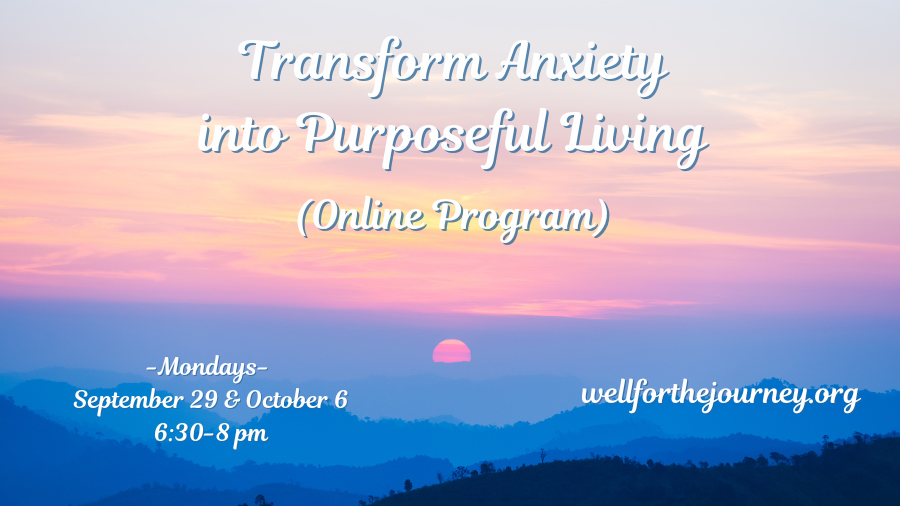 Transform Anxiety into Purposeful Living

(Online Program)

-Mondays-
September 29 & October 6
6:30-8 pm

wellforthejourney.org